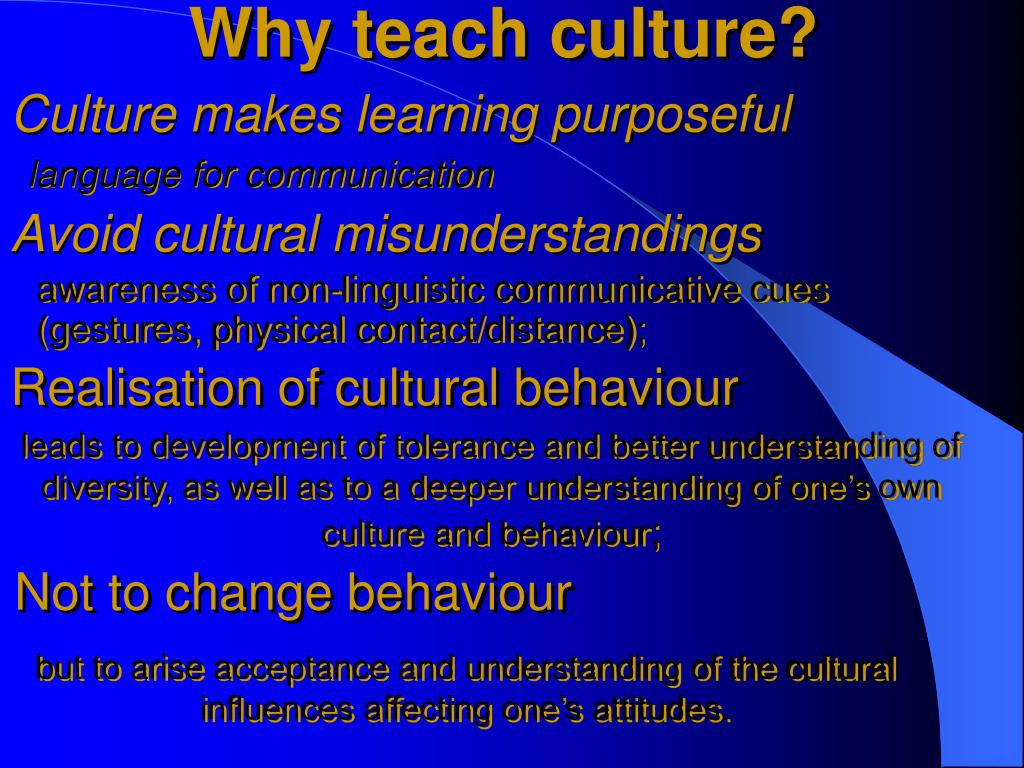 Why teach culture?

Culture makes learning purposeful

language for communication

Avoid cultural misunderstandings

awareness of non-linguistic communicative cues (gestures, physical contact/distance);

Realisation of cultural behaviour

leads to development of tolerance and better understanding of diversity, as well as to a deeper understanding of one's own culture and behaviour;

Not to change behaviour

but to arise acceptance and understanding of the cultural influences affecting one's attitudes.